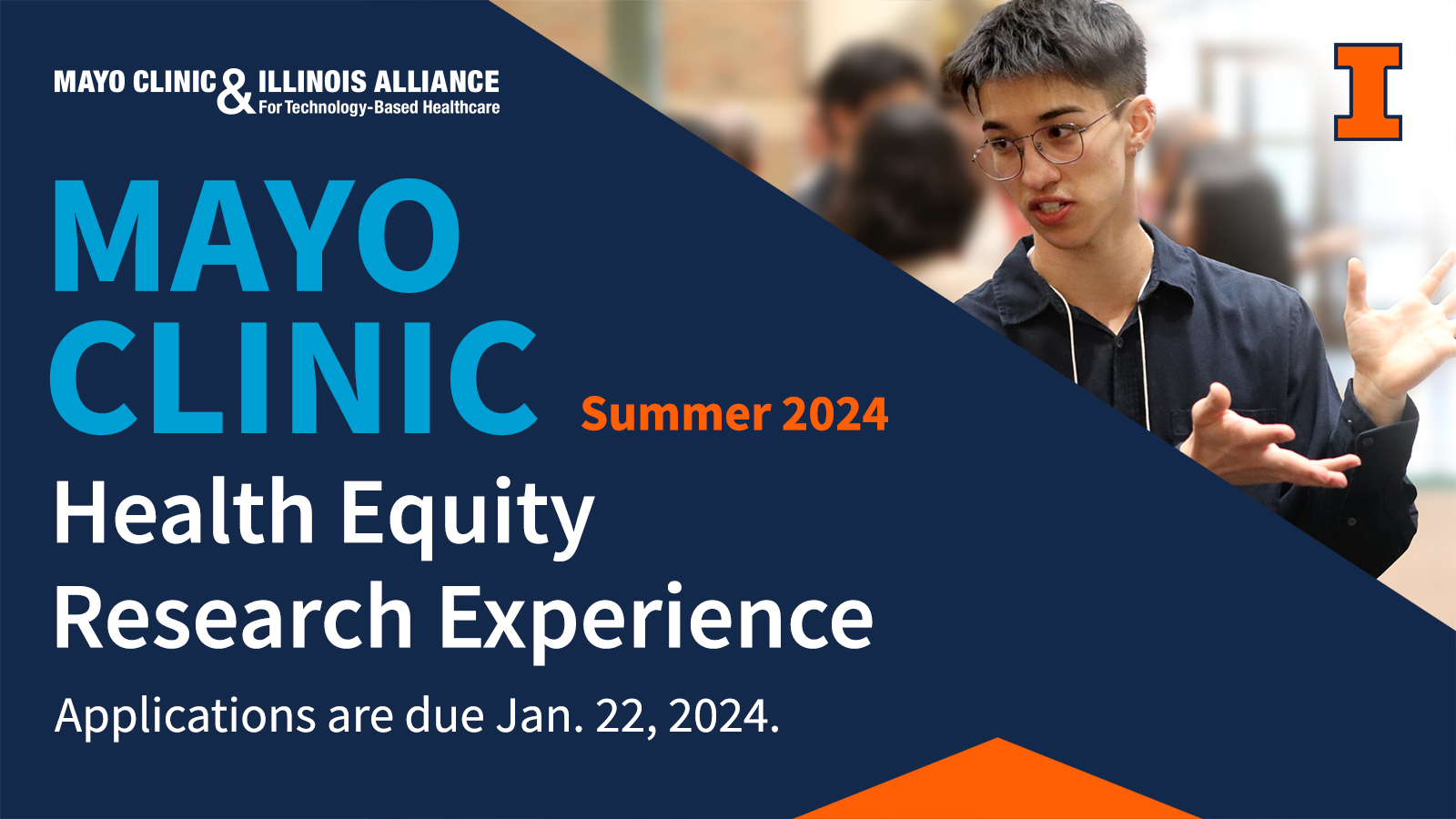 MAYO CLINIC & ILLINOIS ALLIANCE For Technology-Based Healthcare

I

MAYO CLINIC Summer 2024

Health Equity Research Experience

Applications are due Jan. 22, 2024.